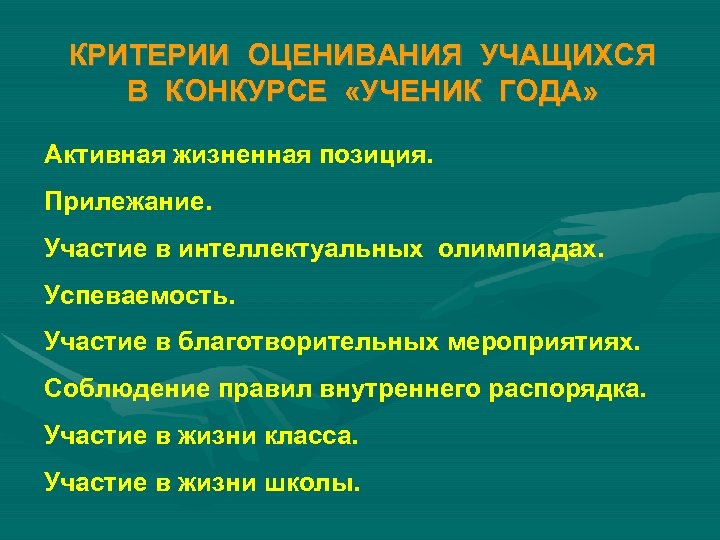 КРИТЕРИИ ОЦЕНИВАНИЯ УЧАЩИХСЯ В КОНКУРСЕ «УЧЕНИК ГОДА»

Активная жизненная позиция.

Прилежание.

Участие в интеллектуальных олимпиадах.

Успеваемость.

Участие в благотворительных мероприятиях.

Соблюдение правил внутреннего распорядка.

Участие в жизни класса.

Участие в жизни школы.